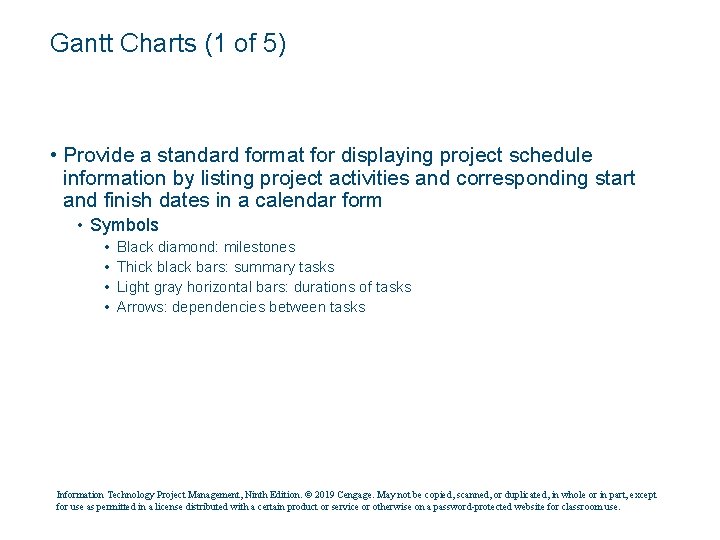 Gantt Charts (1 of 5)

• Provide a standard format for displaying project schedule information by listing project activities and corresponding start and finish dates in a calendar form

• Symbols

• Black diamond: milestones
• Thick black bars: summary tasks
• Light gray horizontal bars: durations of tasks
• Arrows: dependencies between tasks

Information Technology Project Management, Ninth Edition. © 2019 Cengage. May not be copied, scanned, or duplicated, in whole or in part, except for use as permitted in a license distributed with a certain product or service or otherwise on a password-protected website for classroom use.